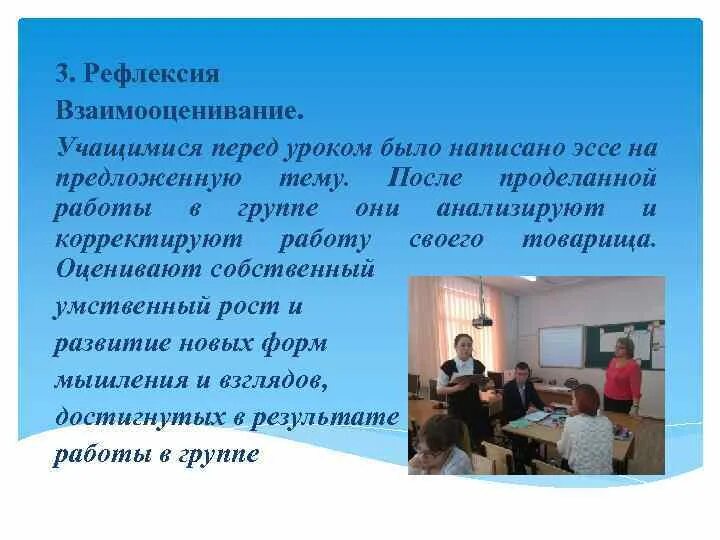 3. Рефлексия

Взаимооценивание.

Учащимися перед уроком было написано эссе на предложенную тему. После проделанной работы в группе они анализируют и корректируют работу своего товарища. Оценивают собственный умственный рост и развитие новых форм мышления и взглядов, достигнутых в результате работы в группе